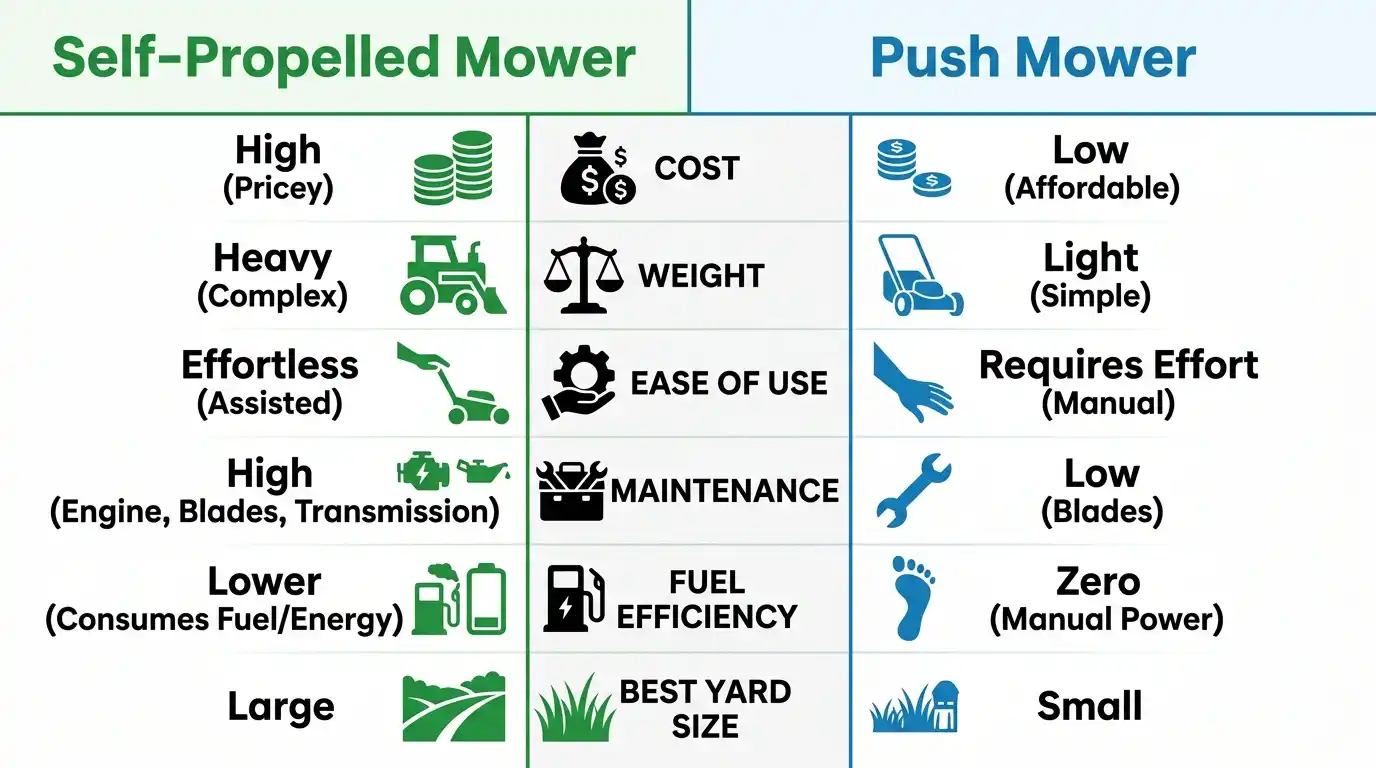 | Self-Propelled Mower | | Push Mower |
|---|---|---|
| High (Pricey) | COST | Low (Affordable) |
| Heavy (Complex) | WEIGHT | Light (Simple) |
| Effortless (Assisted) | EASE OF USE | Requires Effort (Manual) |
| High (Engine, Blades, Transmission) | MAINTENANCE | Low (Blades) |
| Lower (Consumes Fuel/Energy) | FUEL EFFICIENCY | Zero (Manual Power) |
| Large | BEST YARD SIZE | Small |